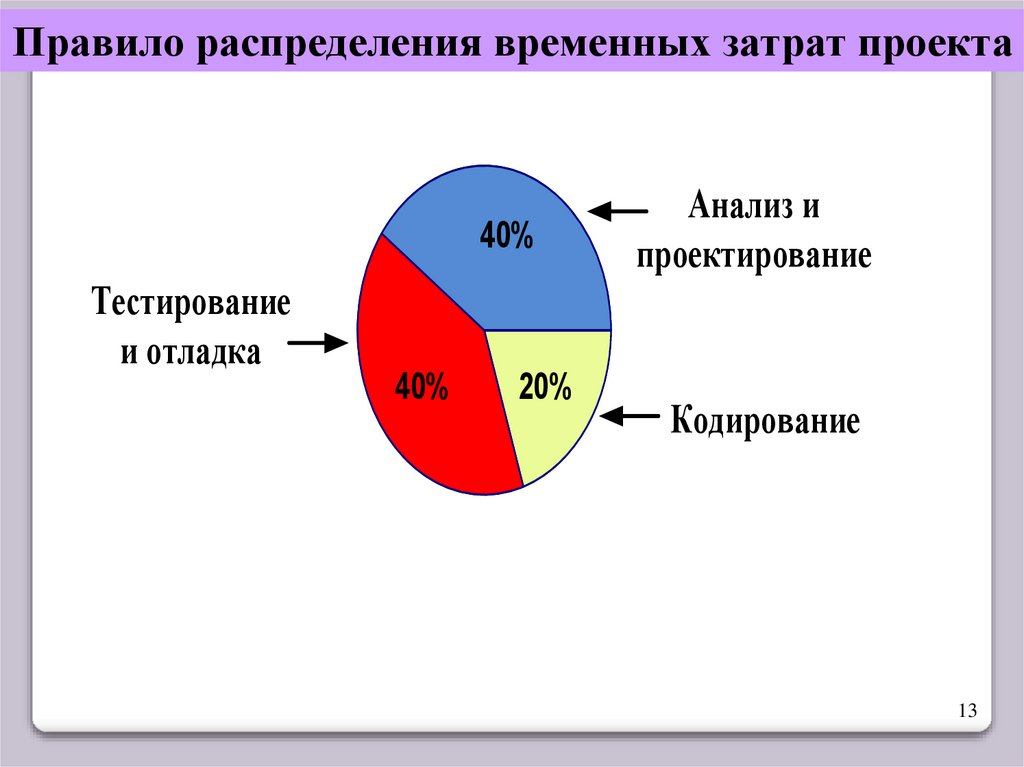 Правило распределения временных затрат проекта

40%

Анализ и проектирование

Тестирование и отладка

40%

20%

Кодирование

13